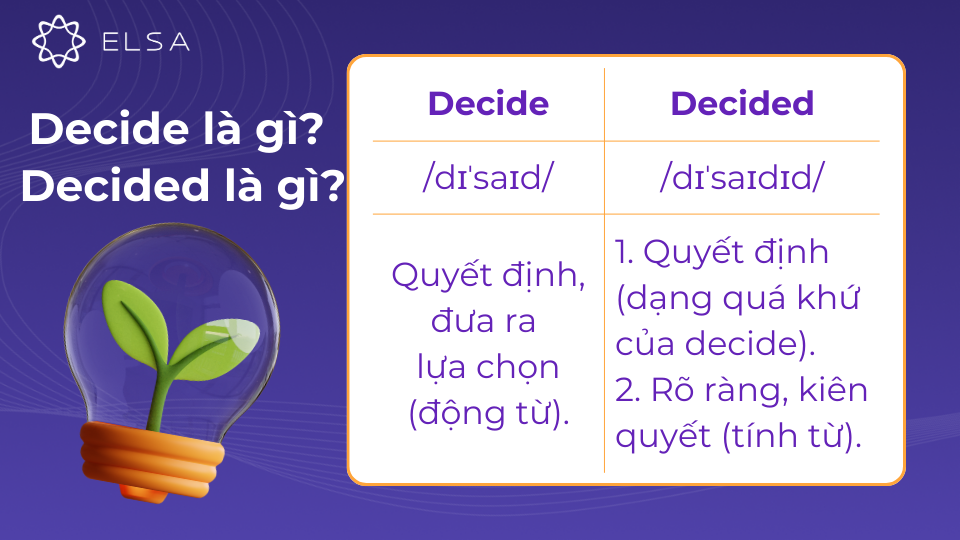 ELSA

Decide là gì?
Decided là gì?

| Decide | Decided |
|---|---|
| /dɪˈsaɪd/ | /dɪˈsaɪdɪd/ |
| Quyết định, đưa ra lựa chọn (động từ). | 1. Quyết định (dạng quá khứ của decide). 2. Rõ ràng, kiên quyết (tính từ). |